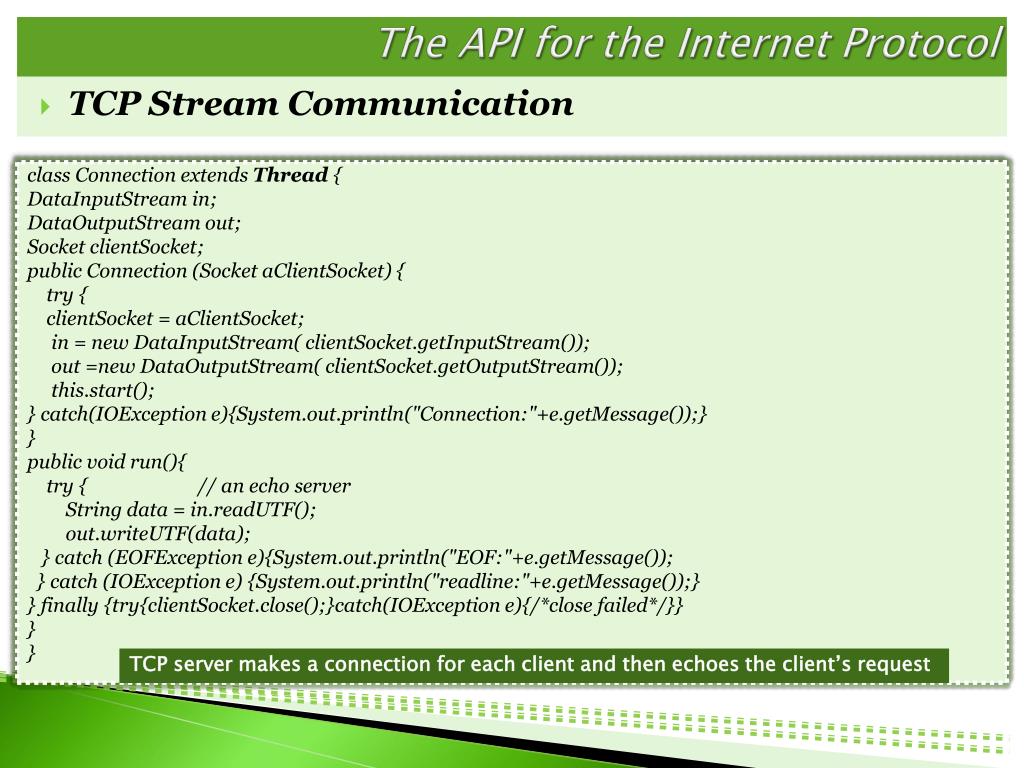 The API for the Internet Protocol

TCP Stream Communication

class Connection extends Thread {
DataInputStream in;
DataOutputStream out;
Socket clientSocket;
public Connection (Socket aClientSocket) {
try {
clientSocket = aClientSocket;
in = new DataInputStream( clientSocket.getInputStream());
out =new DataOutputStream( clientSocket.getOutputStream());
this.start();
} catch(IOException e){System.out.println("Connection:"+e.getMessage());}
}
public void run(){
try { // an echo server
String data = in.readUTF();
out.writeUTF(data);
} catch (EOFException e){System.out.println("EOF:"+e.getMessage());
} catch (IOException e) {System.out.println("readline:"+e.getMessage());}
} finally {try{clientSocket.close();}catch(IOException e){/*close failed*/}}
}
}

TCP server makes a connection for each client and then echoes the client's request